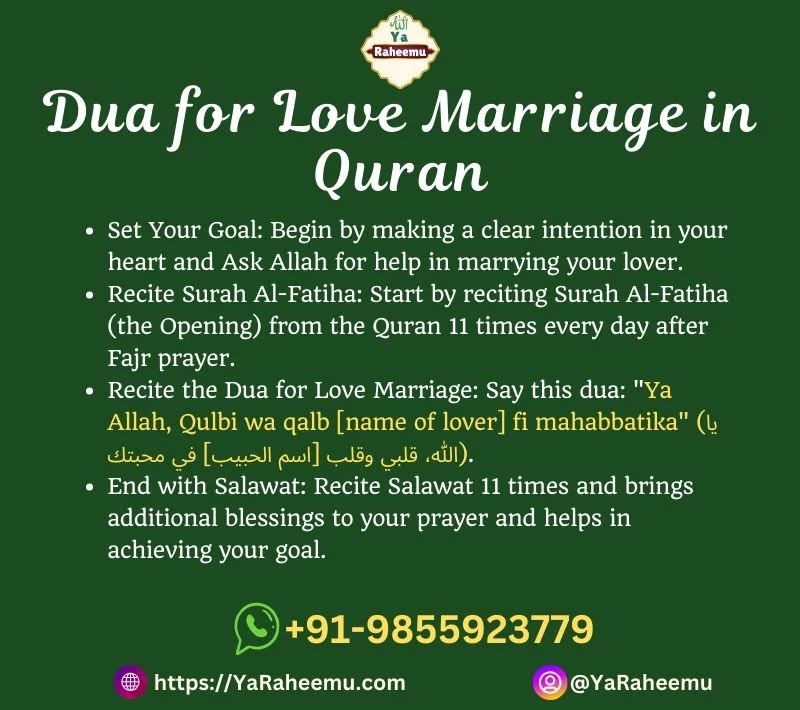 الله
Ya
Raheemu

Dua for Love Marriage in Quran

• Set Your Goal: Begin by making a clear intention in your heart and Ask Allah for help in marrying your lover.
• Recite Surah Al-Fatiha: Start by reciting Surah Al-Fatiha (the Opening) from the Quran 11 times every day after Fajr prayer.
• Recite the Dua for Love Marriage: Say this dua: "Ya Allah, Qulbi wa qalb [name of lover] fi mahabbatika" (يا الله، قلبي وقلب [اسم الحبيب] في محبتك).
• End with Salawat: Recite Salawat 11 times and brings additional blessings to your prayer and helps in achieving your goal.

+91-9855923779

https://YaRaheemu.com

@YaRaheemu